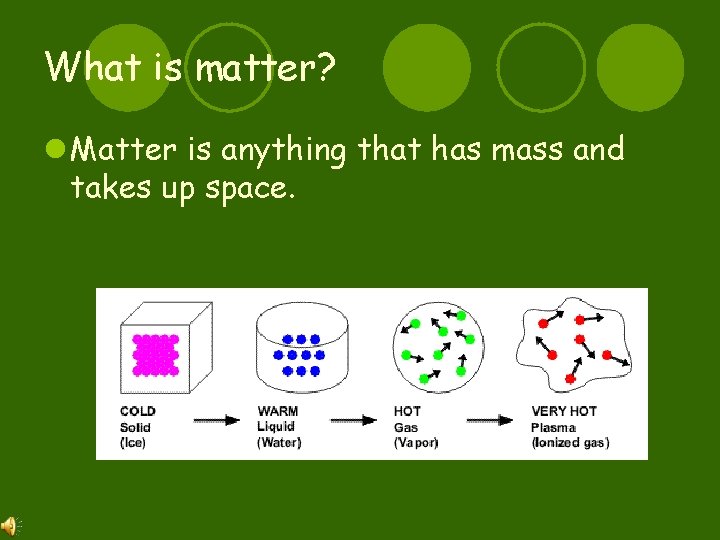 What is matter?

Matter is anything that has mass and takes up space.

COLD
Solid
(Ice)

WARM
Liquid
(Water)

HOT
Gas
(Vapor)

VERY HOT
Plasma
(Ionized gas)